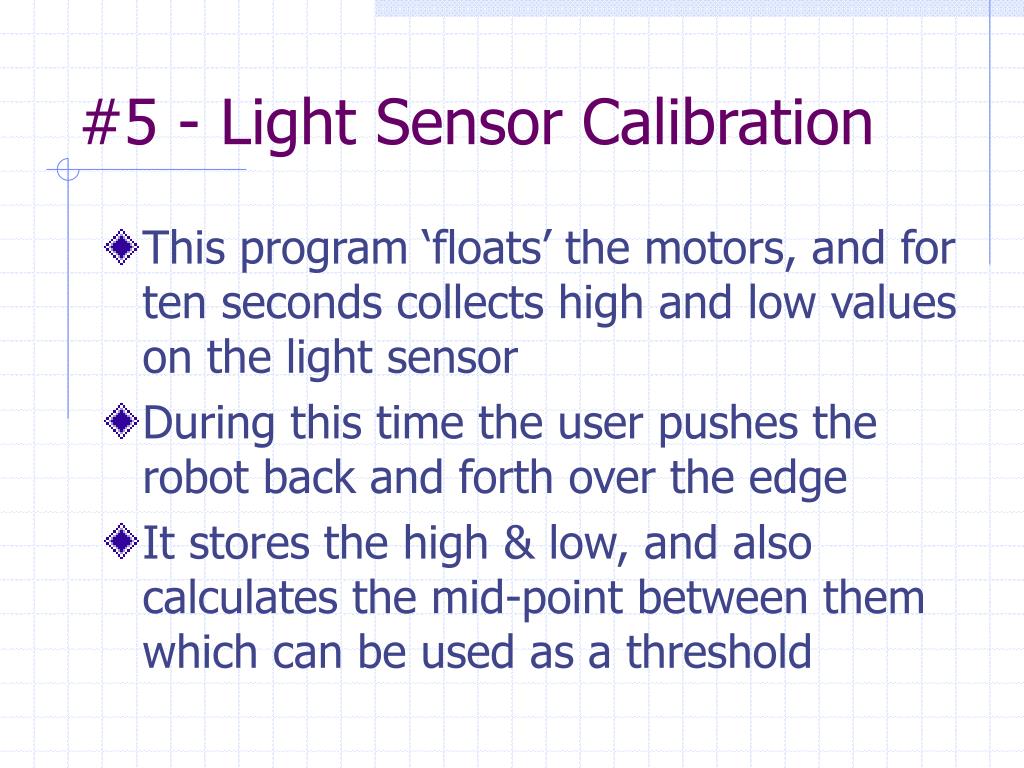 #5 - Light Sensor Calibration

This program ‘floats’ the motors, and for ten seconds collects high and low values on the light sensor

During this time the user pushes the robot back and forth over the edge

It stores the high & low, and also calculates the mid-point between them which can be used as a threshold